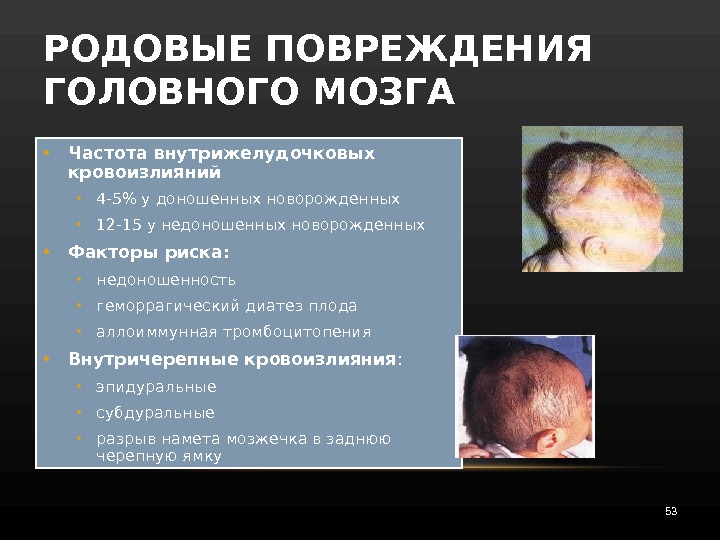 РОДОВЫЕ ПОВРЕЖДЕНИЯ ГОЛОВНОГО МОЗГА

• Частота внутрижелудочковых кровоизлияний
 • 4-5% у доношенных новорожденных
 • 12-15 у недоношенных новорожденных
• Факторы риска:
 • недоношенность
 • геморрагический диатез плода
 • аллоиммунная тромбоцитопения
• Внутричерепные кровоизлияния:
 • эпидуральные
 • субдуральные
 • разрыв намета мозжечка в заднюю черепную ямку

53